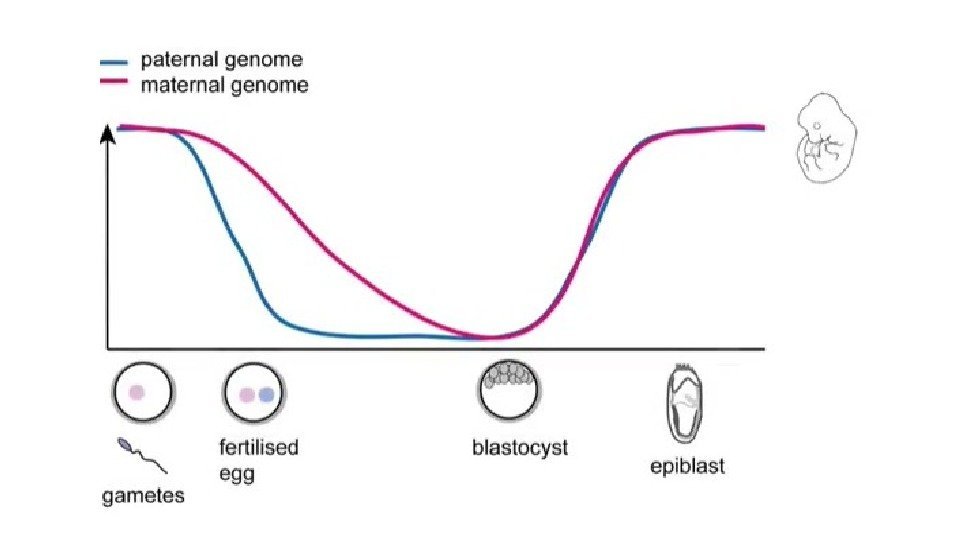 paternal genome
maternal genome

gametes
fertilised egg
blastocyst
epiblast